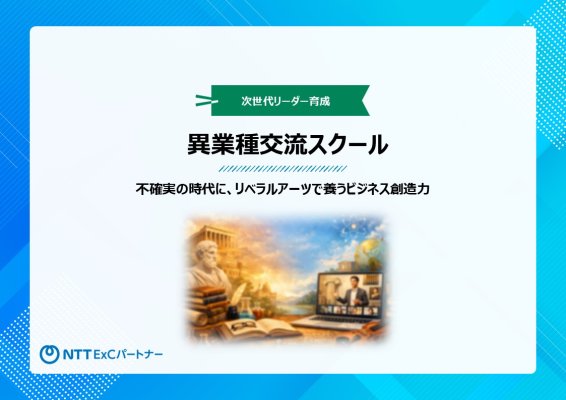 次世代リーダー育成

異業種交流スクール

不確実の時代に、リベラルアーツで養うビジネス創造力

NTT ExCパートナー